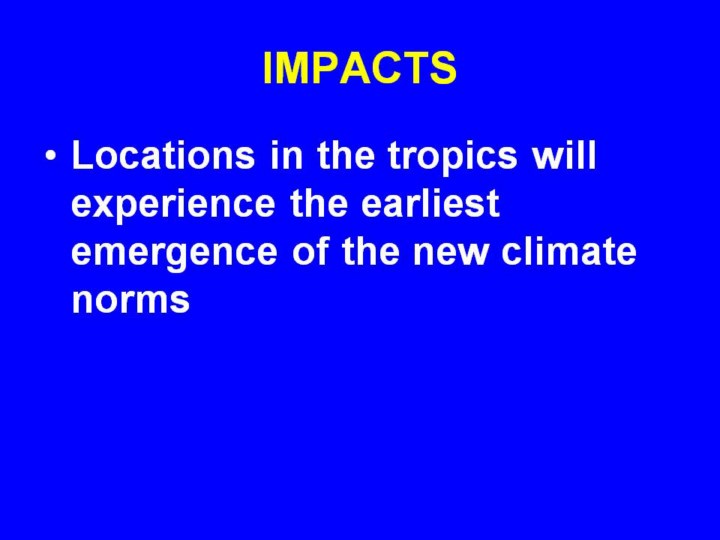 IMPACTS

• Locations in the tropics will experience the earliest emergence of the new climate norms